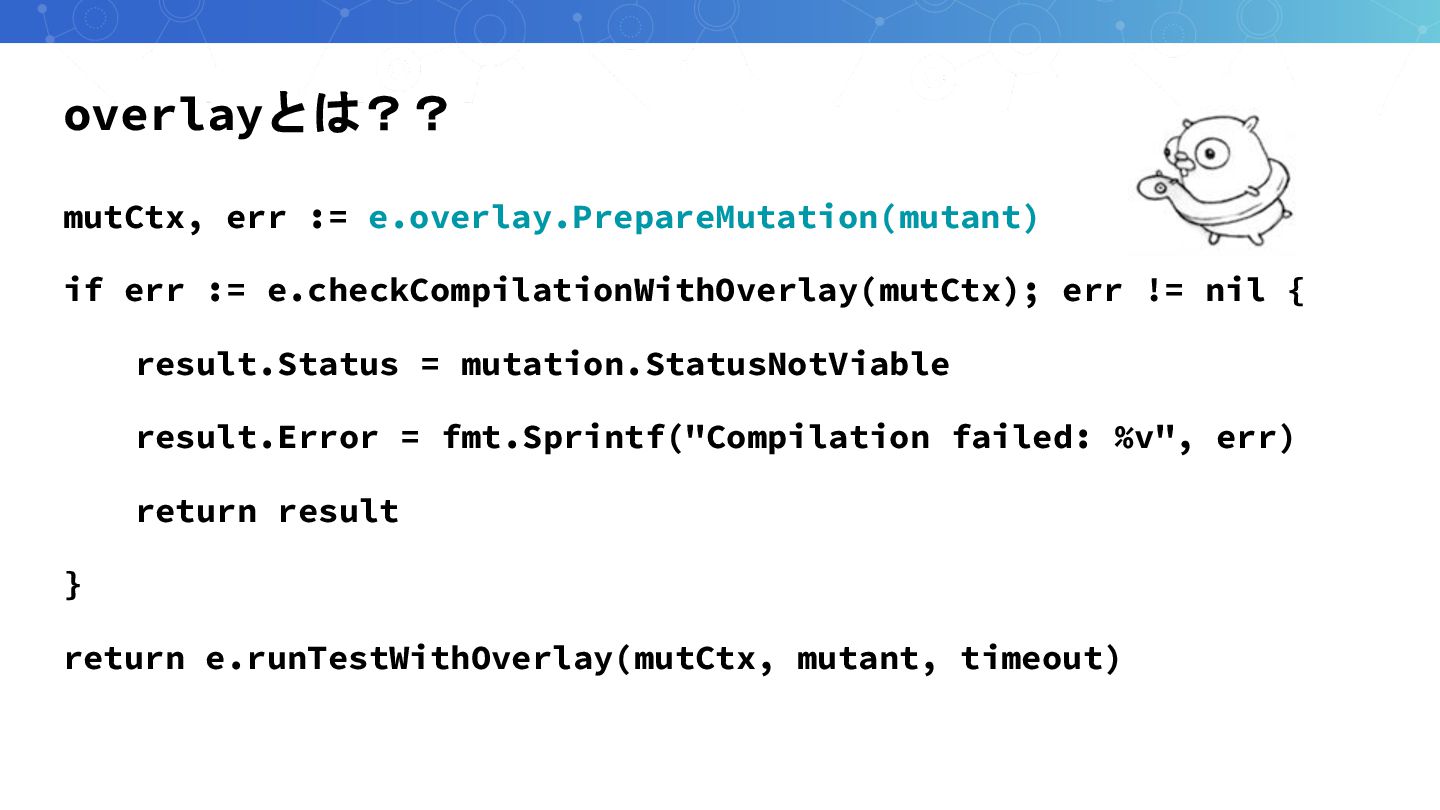 overlayとは？？

mutCtx, err := e.overlay.PrepareMutation(mutant)

if err := e.checkCompilationWithOverlay(mutCtx); err != nil {

result.Status = mutation.StatusNotViable

result.Error = fmt.Sprintf("Compilation failed: %v", err)

return result

}

return e.runTestWithOverlay(mutCtx, mutant, timeout)